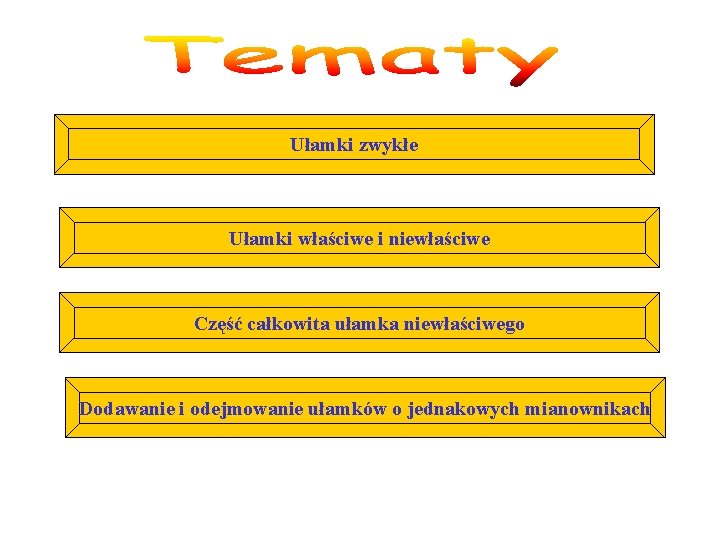 Tematy

Ułamki zwykłe

Ułamki właściwe i niewłaściwe

Część całkowita ułamka niewłaściwego

Dodawanie i odejmowanie ułamków o jednakowych mianownikach